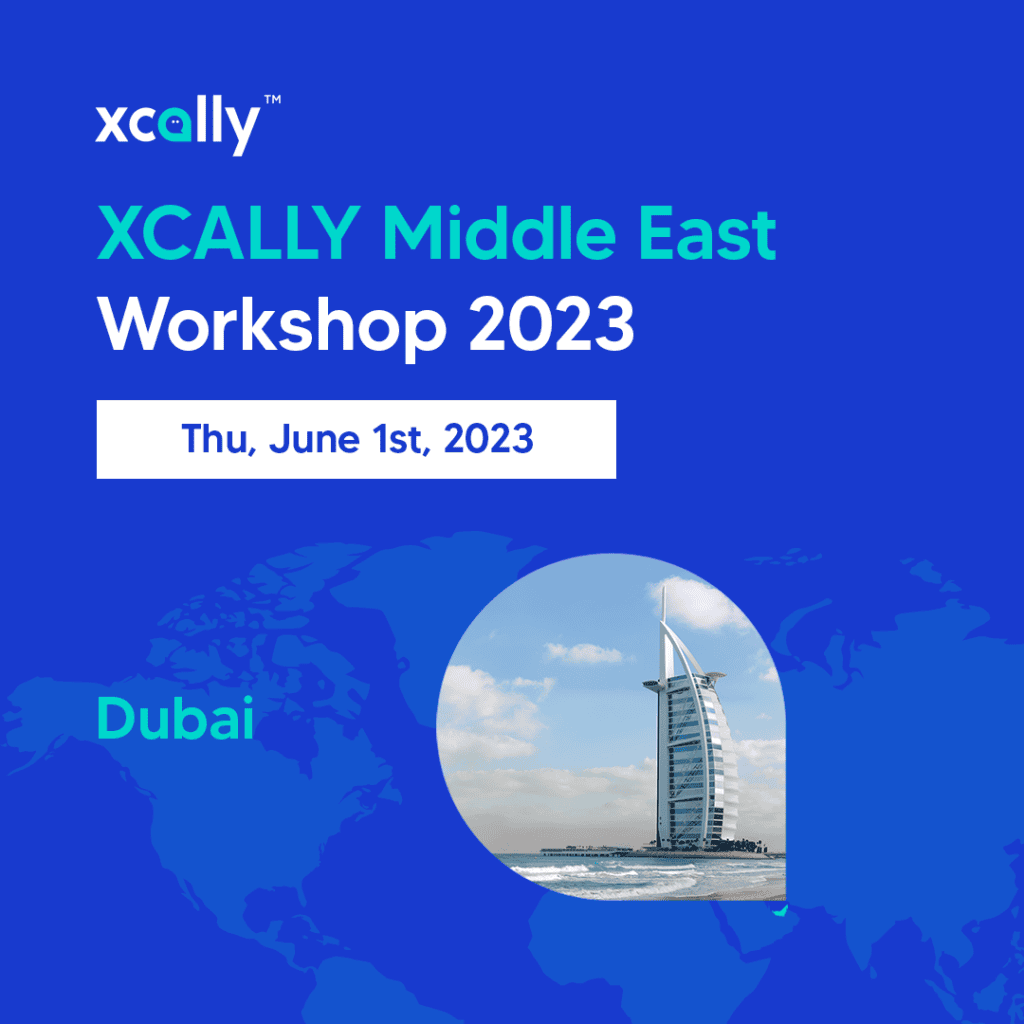 xcally™

XCALLY Middle East Workshop 2023

Thu, June 1st, 2023

Dubai